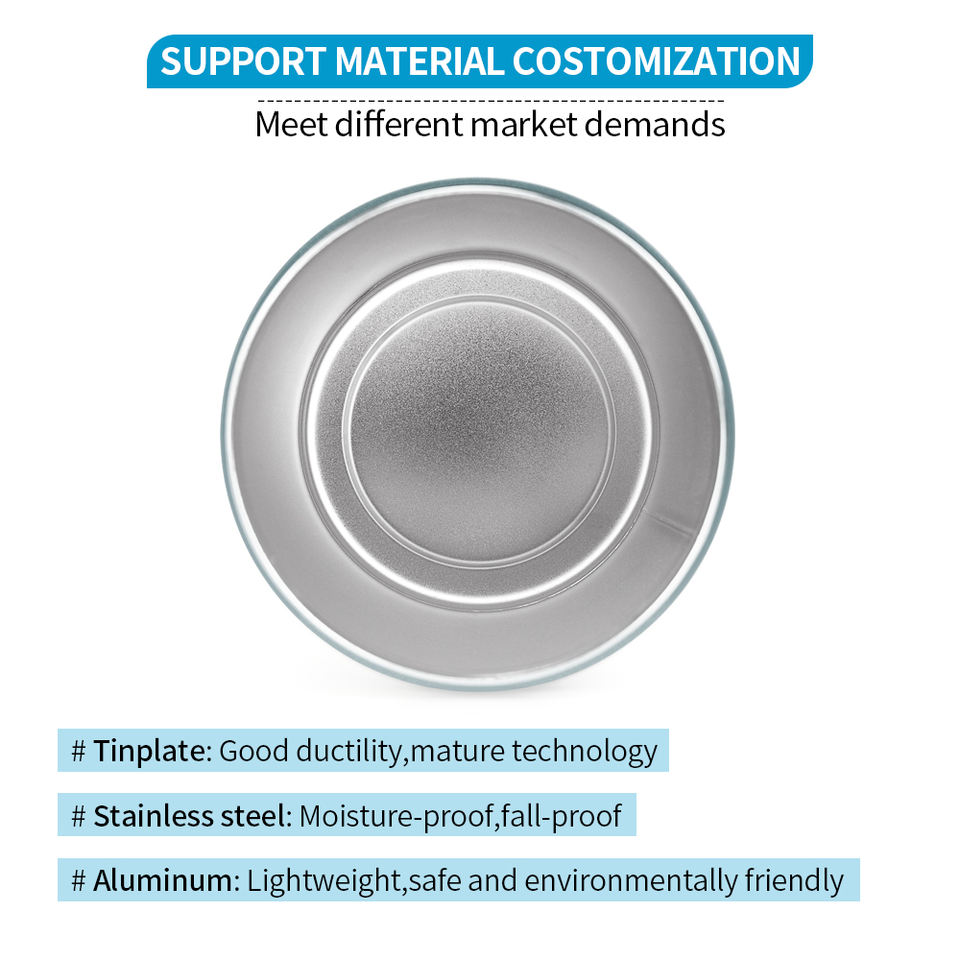 SUPPORT MATERIAL COSTOMIZATION

Meet different market demands

# Tinplate: Good ductility,mature technology

# Stainless steel: Moisture-proof,fall-proof

# Aluminum: Lightweight,safe and environmentally friendly